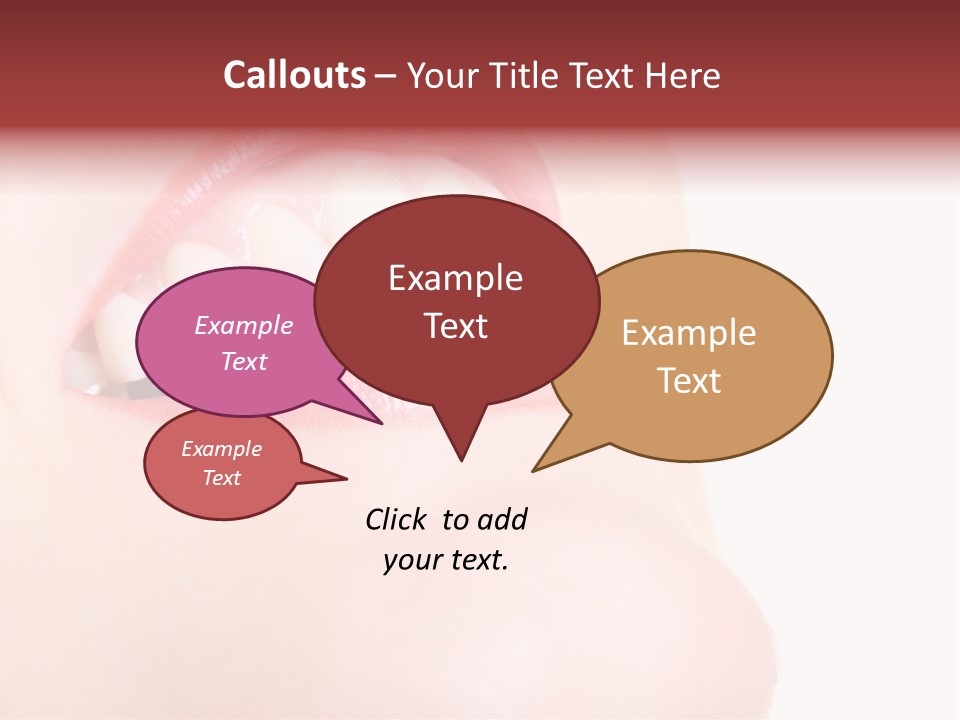 Callouts – Your Title Text Here

Example Text

Example Text

Example Text

Example Text

Click to add your text.